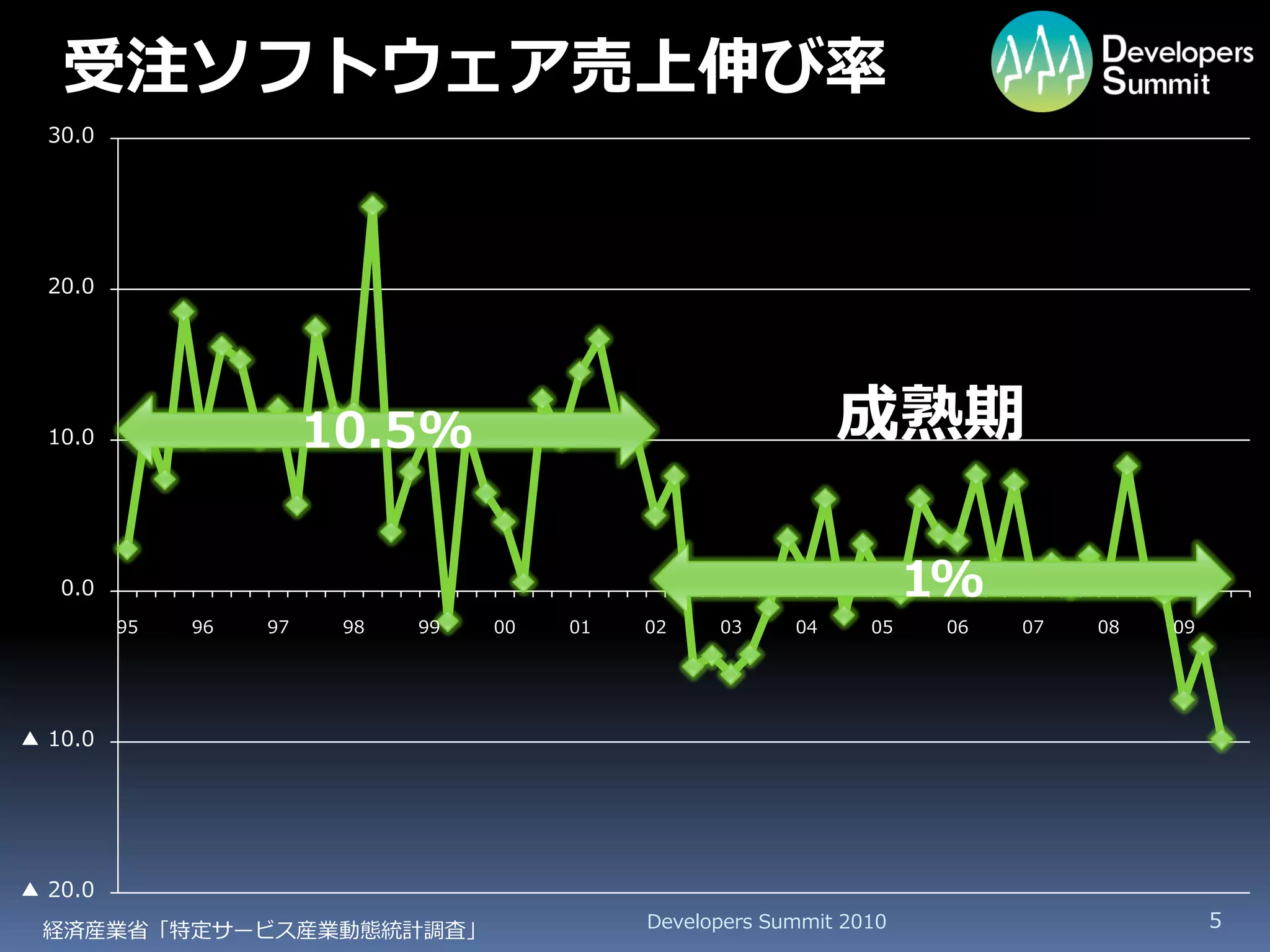 受注ソフトウェア売上伸び率

Developers Summit

30.0
20.0
10.0
0.0
▲ 10.0
▲ 20.0

10.5%

成熟期

1%

95 96 97 98 99 00 01 02 03 04 05 06 07 08 09

経済産業省「特定サービス産業動態統計調査」

Developers Summit 2010

5